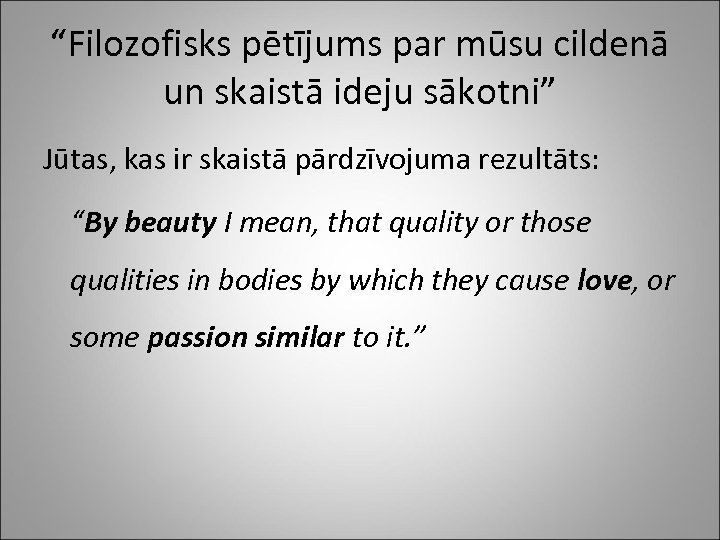 “Filozofisks pētījums par mūsu cildenā un skaistā ideju sākotni”

Jūtas, kas ir skaistā pārdzīvojuma rezultāts:

“By beauty I mean, that quality or those qualities in bodies by which they cause love, or some passion similar to it.”